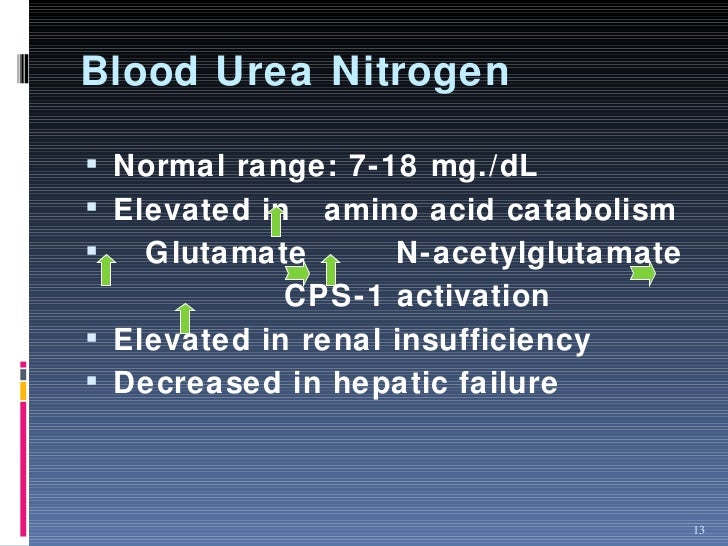 Blood Urea Nitrogen

- Normal range: 7-18 mg./dL
- Elevated in amino acid catabolism
- Glutamate N-acetylglutamate CPS-1 activation
- Elevated in renal insufficiency
- Decreased in hepatic failure

13